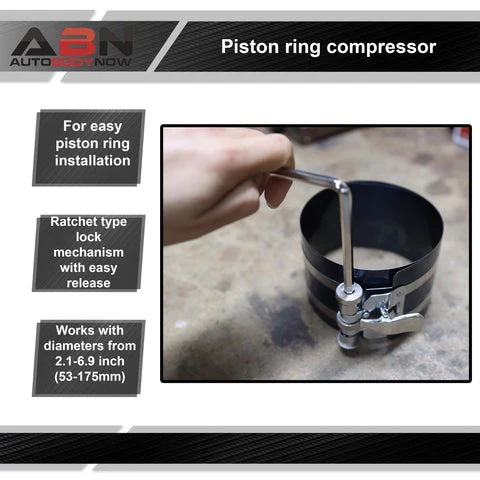 ABN
AUTOBODYNOW

Piston ring compressor

For easy piston ring installation

Ratchet type lock mechanism with easy release

Works with diameters from 2.1-6.9 inch (53-175mm)